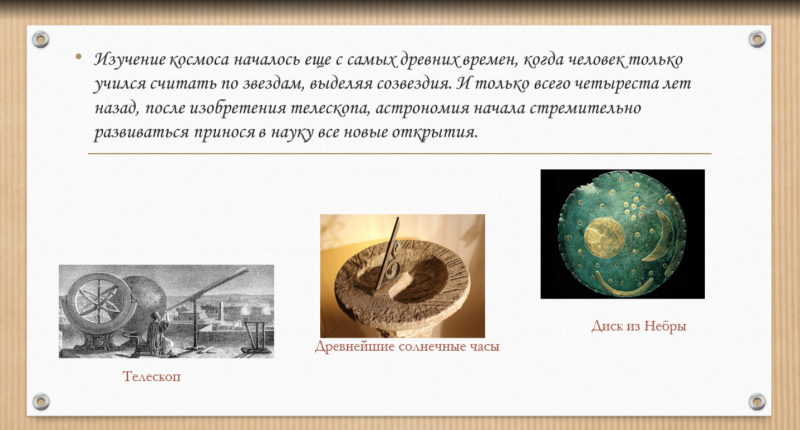 • Изучение космоса началось еще с самых древних времен, когда человек только учился считать по звездам, выделяя созвездия. И только всего четыреста лет назад, после изобретения телескопа, астрономия начала стремительно развиваться принося в науку все новые открытия.

Телескоп

Древнейшие солнечные часы

Диск из Небры